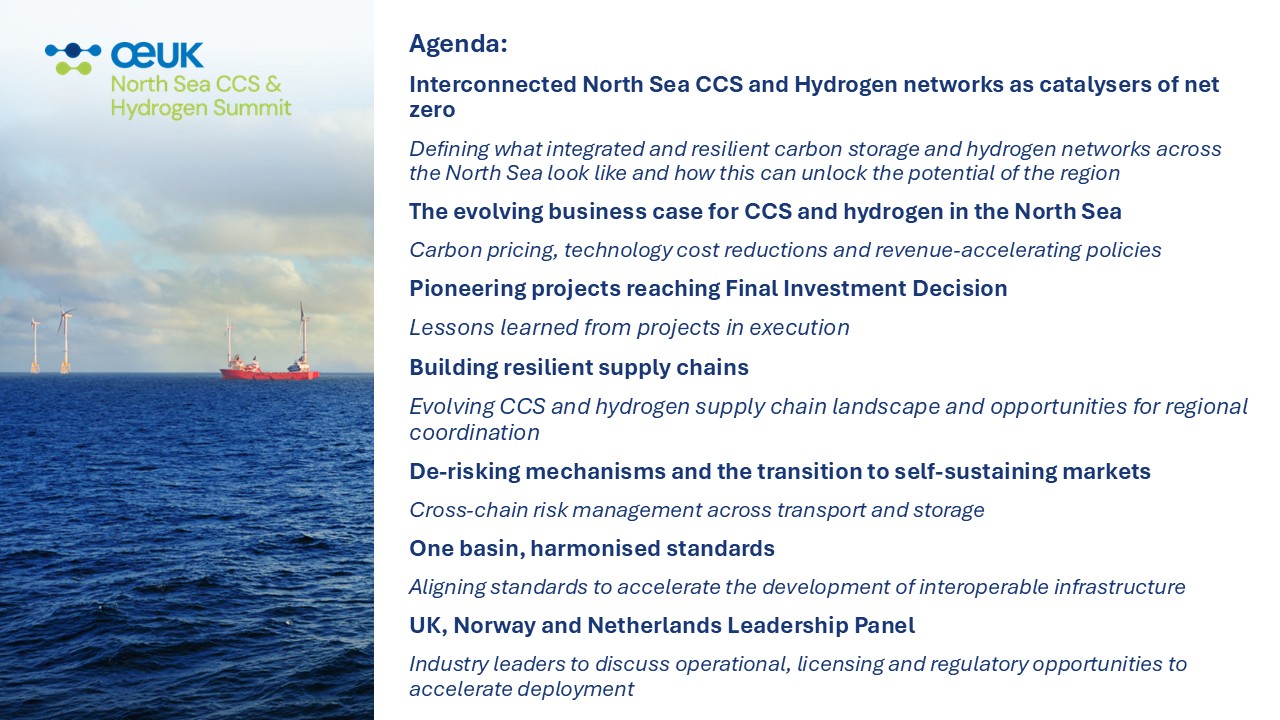 OEUK
North Sea CCS & Hydrogen Summit

Agenda:

Interconnected North Sea CCS and Hydrogen networks as catalysers of net zero

Defining what integrated and resilient carbon storage and hydrogen networks across the North Sea look like and how this can unlock the potential of the region

The evolving business case for CCS and hydrogen in the North Sea

Carbon pricing, technology cost reductions and revenue-accelerating policies

Pioneering projects reaching Final Investment Decision

Lessons learned from projects in execution

Building resilient supply chains

Evolving CCS and hydrogen supply chain landscape and opportunities for regional coordination

De-risking mechanisms and the transition to self-sustaining markets

Cross-chain risk management across transport and storage

One basin, harmonised standards

Aligning standards to accelerate the development of interoperable infrastructure

UK, Norway and Netherlands Leadership Panel

Industry leaders to discuss operational, licensing and regulatory opportunities to accelerate deployment